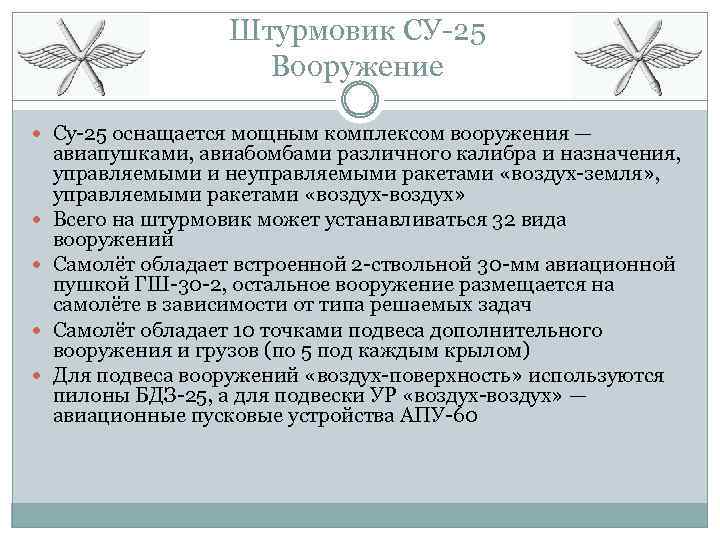 Штурмовик СУ-25
Вооружение

Су-25 оснащается мощным комплексом вооружения — авиапушками, авиабомбами различного калибра и назначения, управляемыми и неуправляемыми ракетами «воздух-земля», управляемыми ракетами «воздух-воздух»

Всего на штурмовик может устанавливаться 32 вида вооружений

Самолёт обладает встроенной 2-ствольной 30-мм авиационной пушкой ГШ-30-2, остальное вооружение размещается на самолёте в зависимости от типа решаемых задач

Самолёт обладает 10 точками подвеса дополнительного вооружения и грузов (по 5 под каждым крылом)

Для подвеса вооружений «воздух-поверхность» используются пилоны БДЗ-25, а для подвески УР «воздух-воздух» — авиационные пусковые устройства АПУ-60